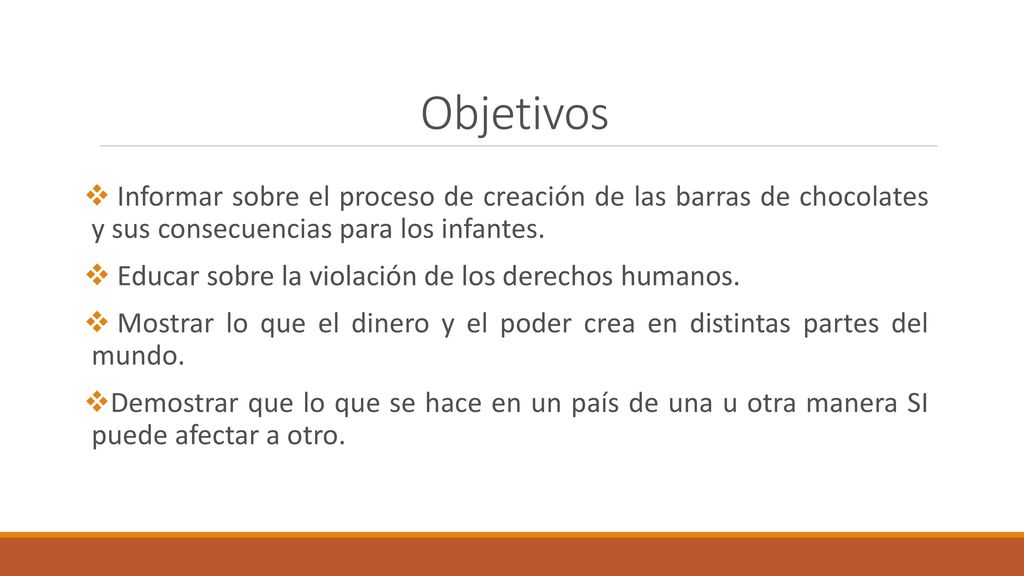 Objetivos

❖ Informar sobre el proceso de creación de las barras de chocolates y sus consecuencias para los infantes.

❖ Educar sobre la violación de los derechos humanos.

❖ Mostrar lo que el dinero y el poder crea en distintas partes del mundo.

❖Demostrar que lo que se hace en un país de una u otra manera SI puede afectar a otro.